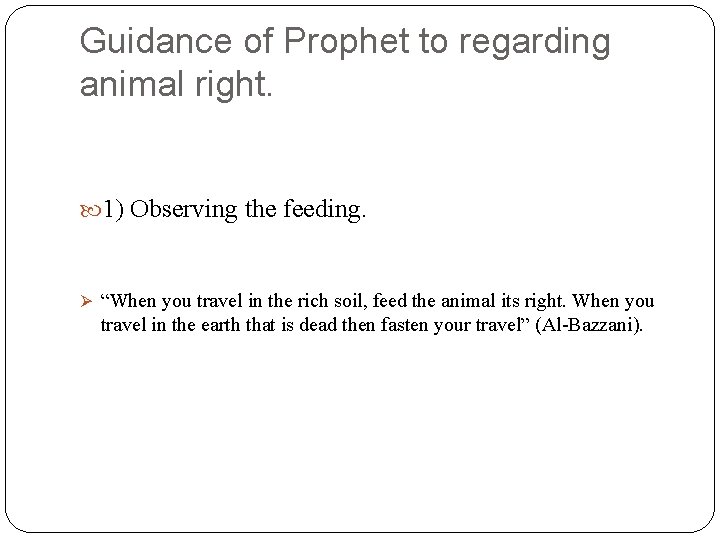 Guidance of Prophet to regarding animal right.

1) Observing the feeding.

“When you travel in the rich soil, feed the animal its right. When you travel in the earth that is dead then fasten your travel” (Al-Bazzani).